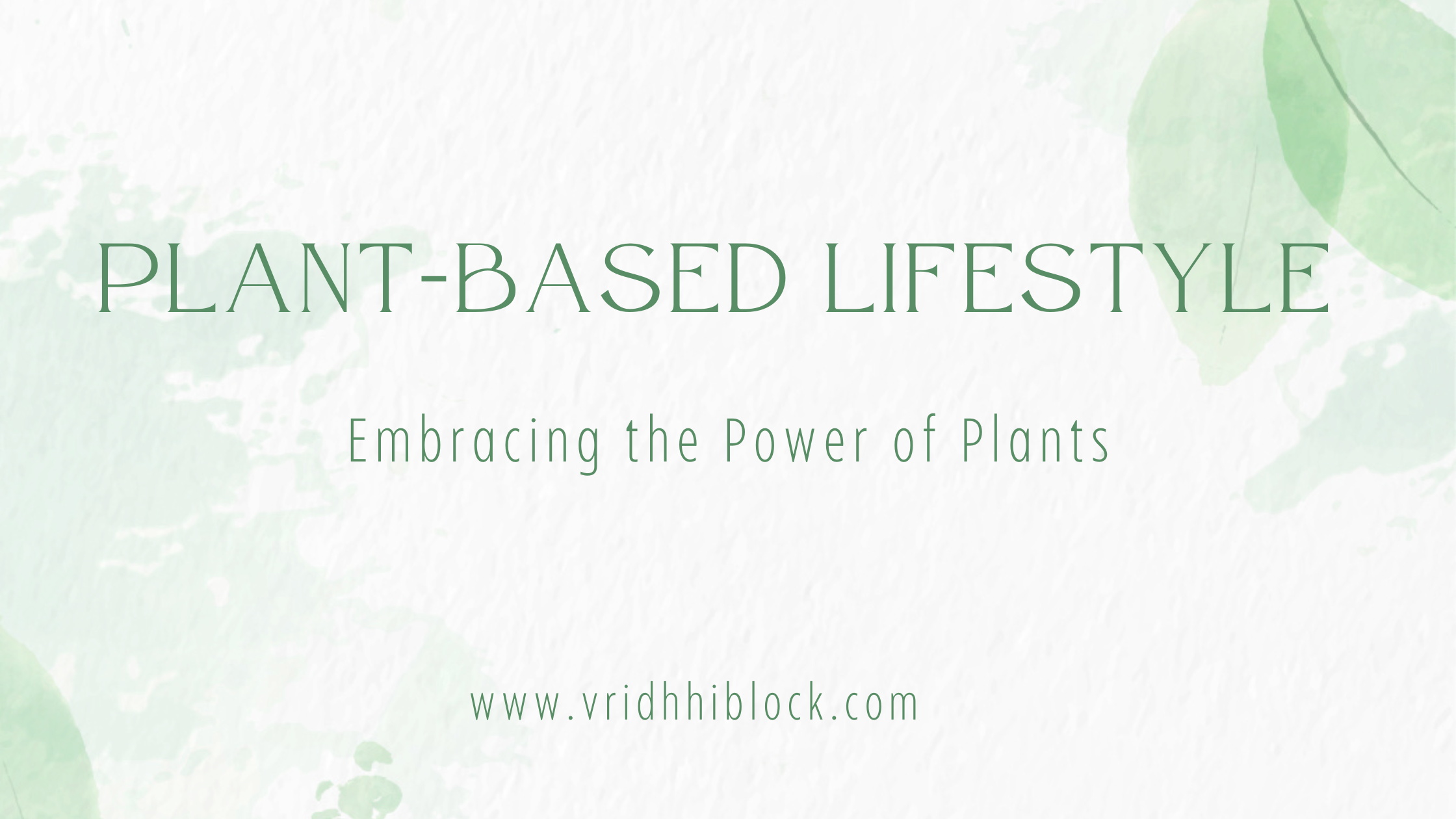 PLANT-BASED LIFESTYLE

Embracing the Power of Plants

www.vridhhiblock.com